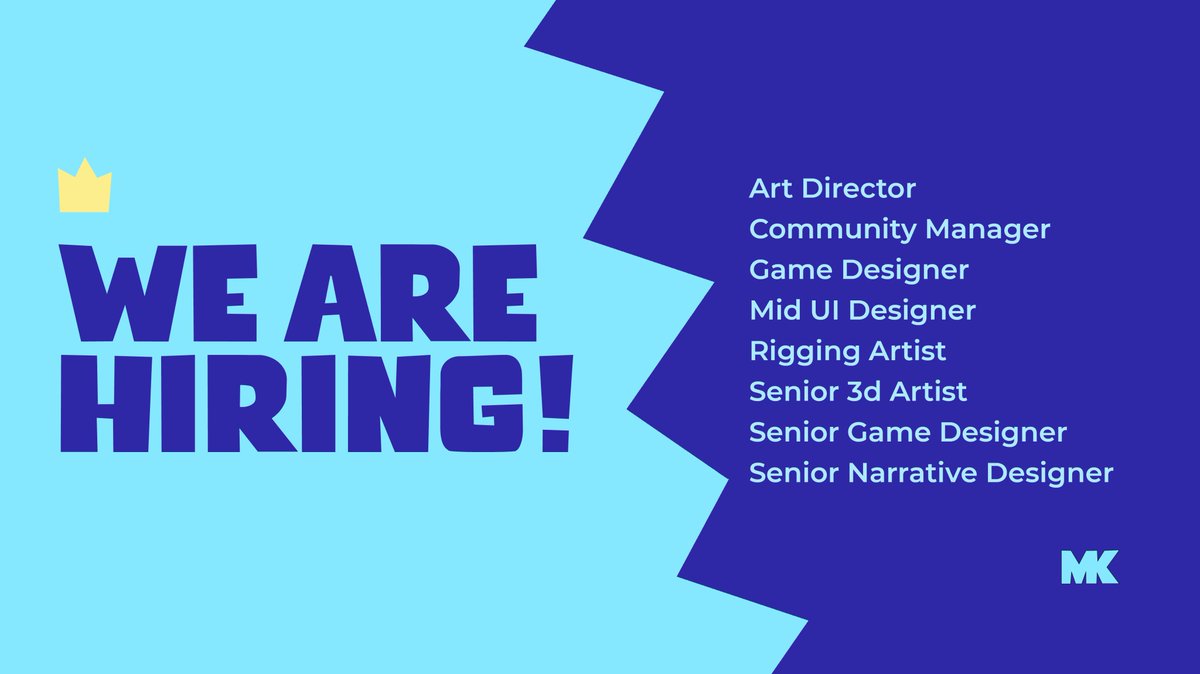 WE ARE HIRING!

Art Director
Community Manager
Game Designer
Mid UI Designer
Rigging Artist
Senior 3d Artist
Senior Game Designer
Senior Narrative Designer

MK